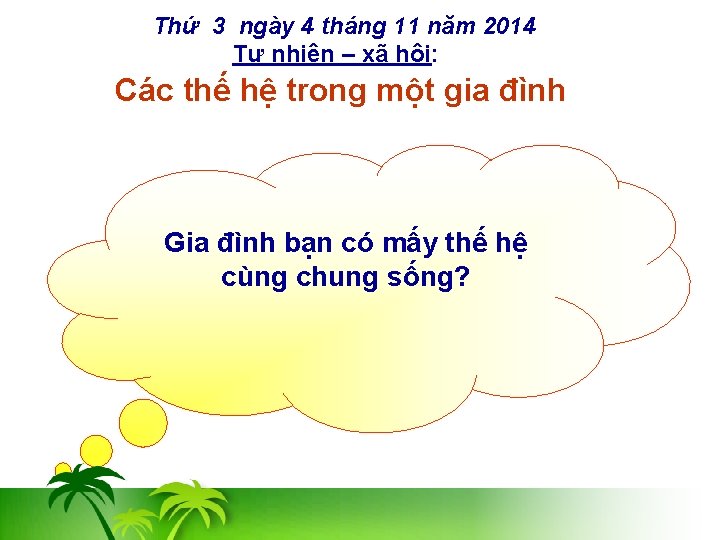 Thứ 3 ngày 4 tháng 11 năm 2014
Tự nhiên – xã hội:
Các thế hệ trong một gia đình

Gia đình bạn có mấy thế hệ cùng chung sống?